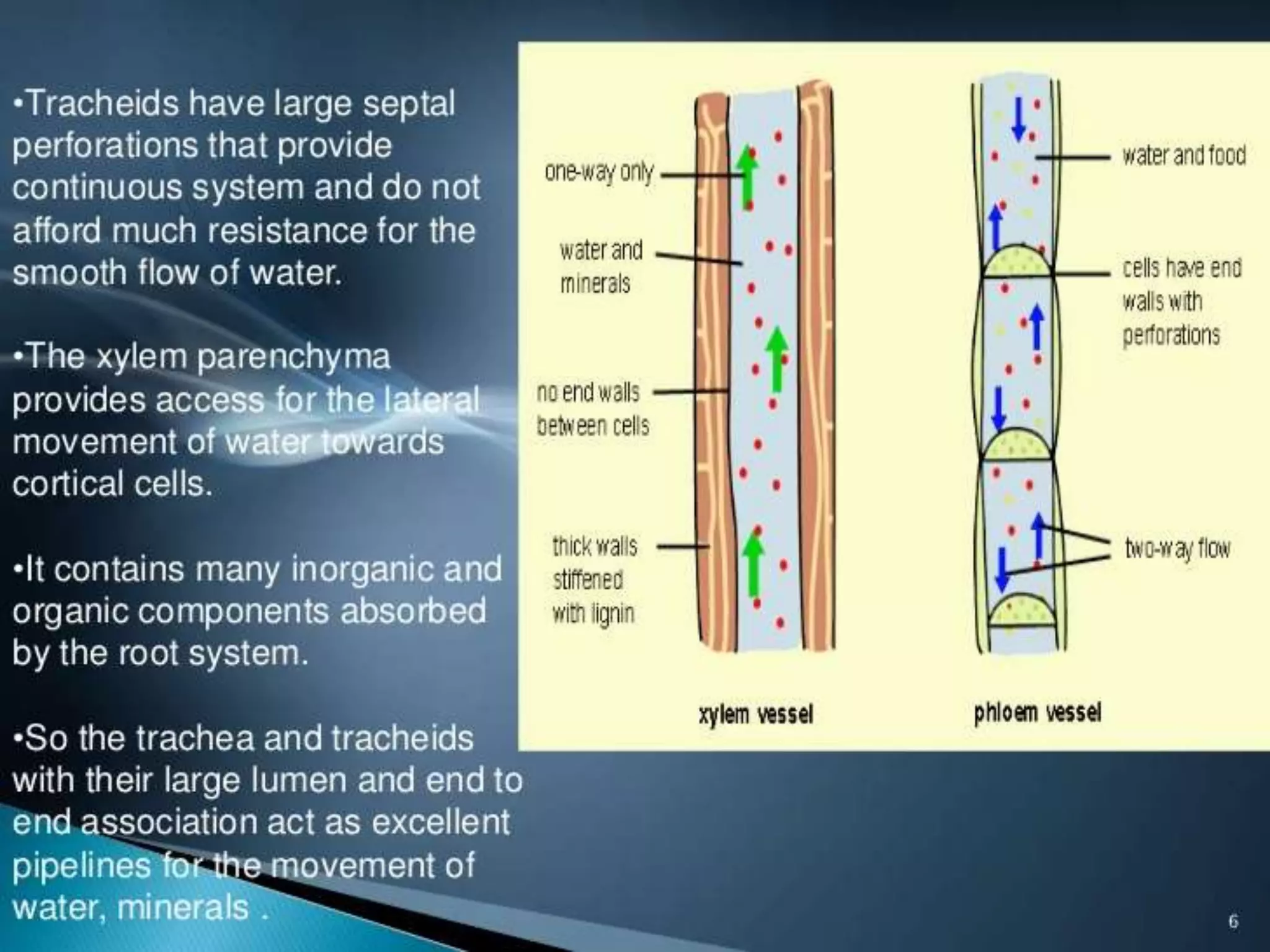 •Tracheids have large septal perforations that provide continuous system and do not afford much resistance for the smooth flow of water.

•The xylem parenchyma provides access for the lateral movement of water towards cortical cells.

•It contains many inorganic and organic components absorbed by the root system.

•So the trachea and tracheids with their large lumen and end to end association act as excellent pipelines for the movement of water, minerals .

one-way only

water and minerals

no end walls between cells

thick walls stiffened with lignin

xylem vessel

water and food

cells have end walls with perforations

two-way flow

phloem vessel

6